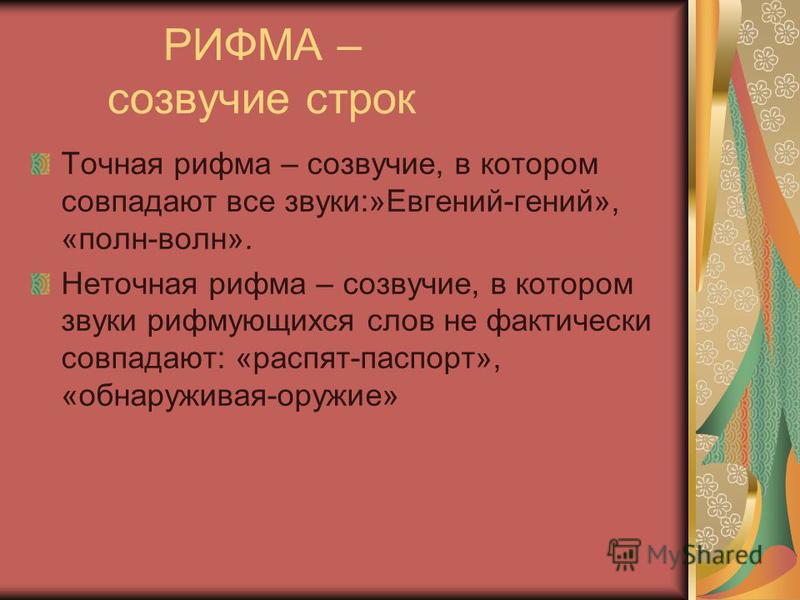 РИФМА –
созвучие строк

Точная рифма – созвучие, в котором совпадают все звуки:»Евгений-гений», «полн-волн».

Неточная рифма – созвучие, в котором звуки рифмующихся слов не фактически совпадают: «распят-паспорт», «обнаруживая-оружие»

MyShared